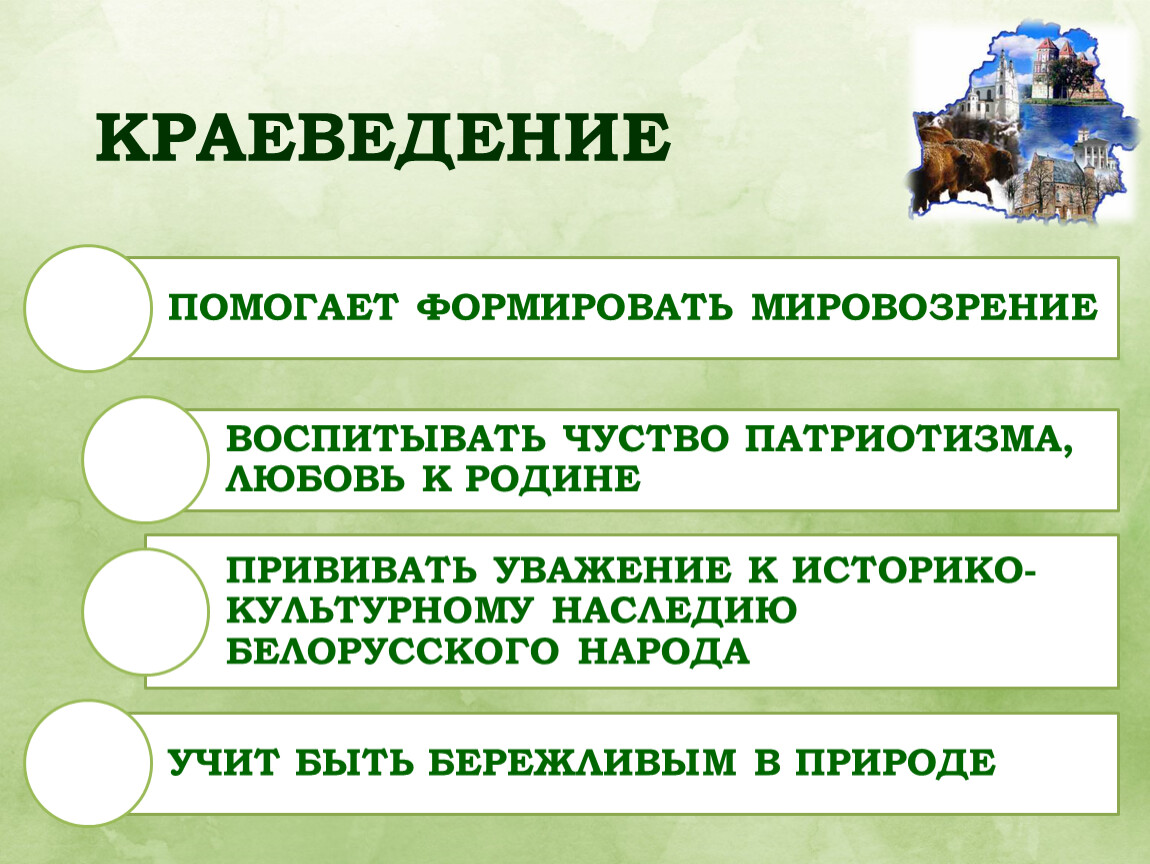 КРАЕВЕДЕНИЕ

ПОМОГАЕТ ФОРМИРОВАТЬ МИРОВОЗРЕНИЕ

ВОСПИТЫВАТЬ ЧУСТВО ПАТРИОТИЗМА, ЛЮБОВЬ К РОДИНЕ

ПРИВИВАТЬ УВАЖЕНИЕ К ИСТОРИКО-КУЛЬТУРНОМУ НАСЛЕДИЮ БЕЛОРУССКОГО НАРОДА

УЧИТ БЫТЬ БЕРЕЖЛИВЫМ В ПРИРОДЕ